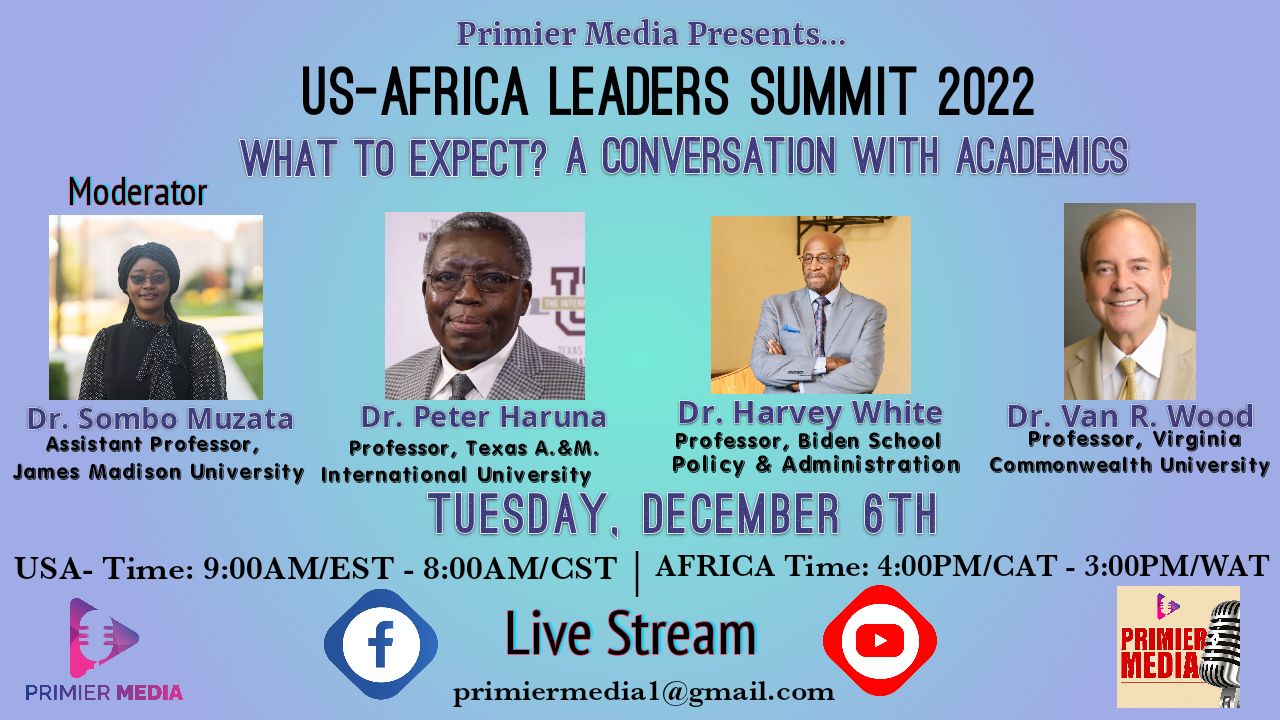 Primier Media Presents...

US-AFRICA LEADERS SUMMIT 2022

WHAT TO EXPECT? A CONVERSATION WITH ACADEMICS

Moderator

Dr. Sombo Muzata
Assistant Professor,
James Madison University

Dr. Peter Haruna
Professor, Texas A.&M.
International University

Dr. Harvey White
Professor, Biden School
Policy & Administration

Dr. Van R. Wood
Professor, Virginia
Commonwealth University

TUESDAY, DECEMBER 6TH

USA- Time: 9:00AM/EST - 8:00AM/CST | AFRICA Time: 4:00PM/CAT - 3:00PM/WAT

PRIMIER MEDIA

Live Stream

primiermedia1@gmail.com

PRIMIER MEDIA